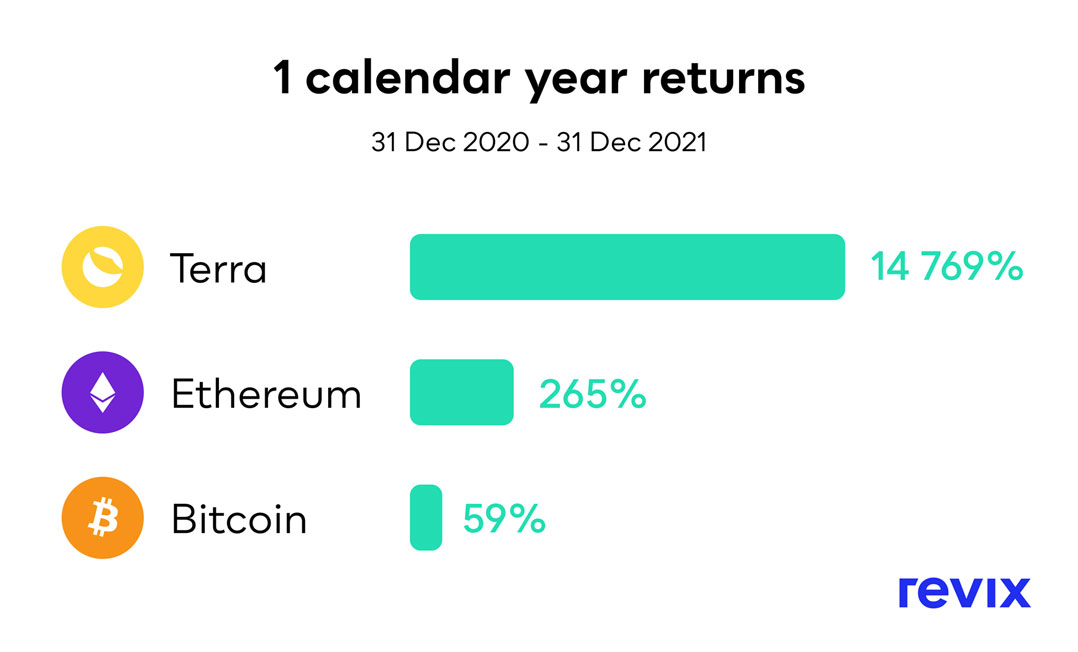 1 calendar year returns

31 Dec 2020 - 31 Dec 2021

Terra 14 769%

Ethereum 265%

Bitcoin 59%

revix